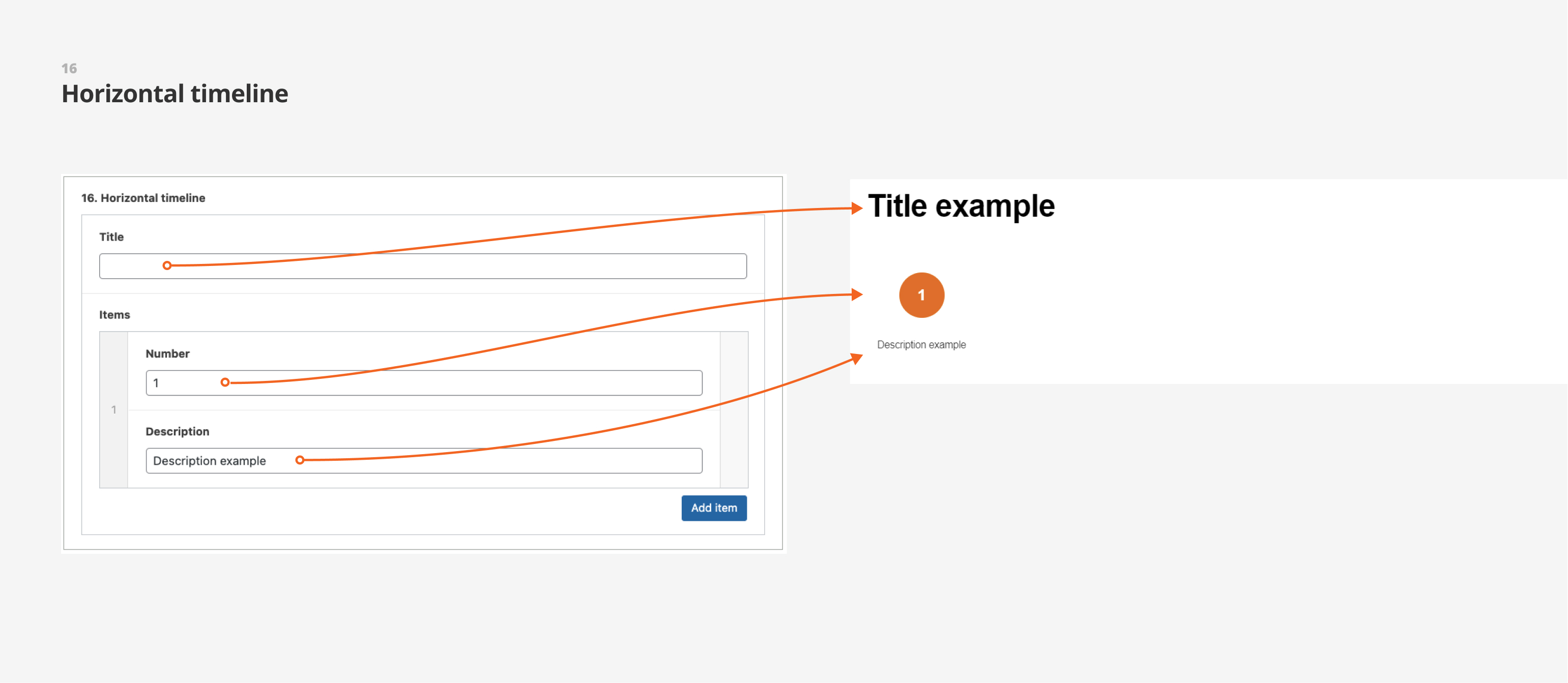 16
Horizontal timeline

16. Horizontal timeline

Title

Items

1

Number

1

Description

Description example

Add item

Title example

1

Description example